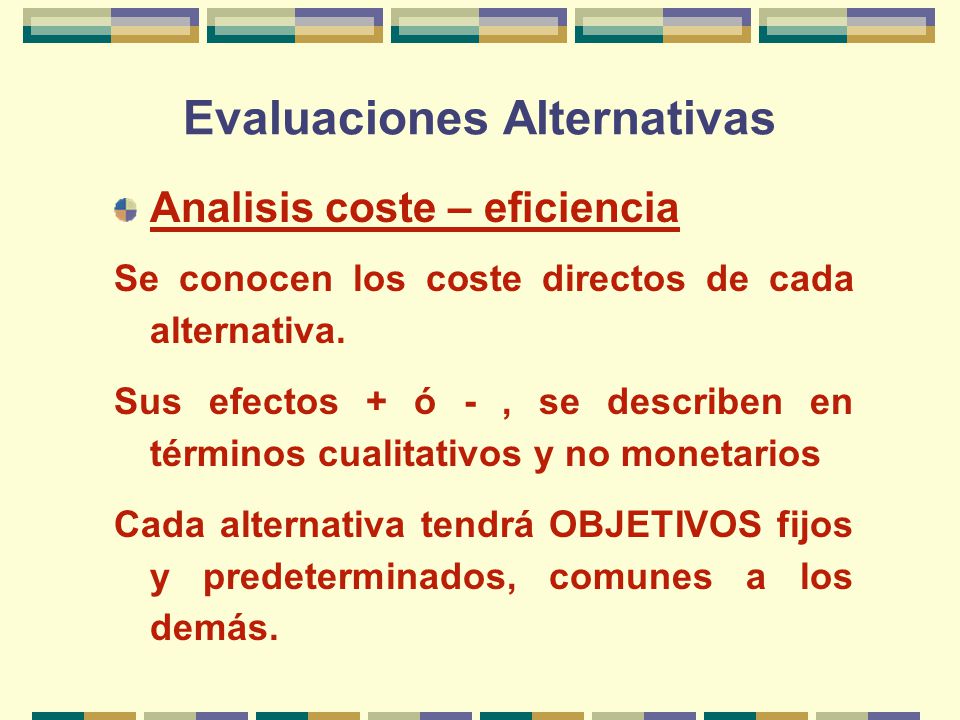 Evaluaciones Alternativas

Analisis coste – eficiencia

Se conocen los coste directos de cada alternativa.

Sus efectos + ó - , se describen en términos cualitativos y no monetarios

Cada alternativa tendrá OBJETIVOS fijos y predeterminados, comunes a los demás.